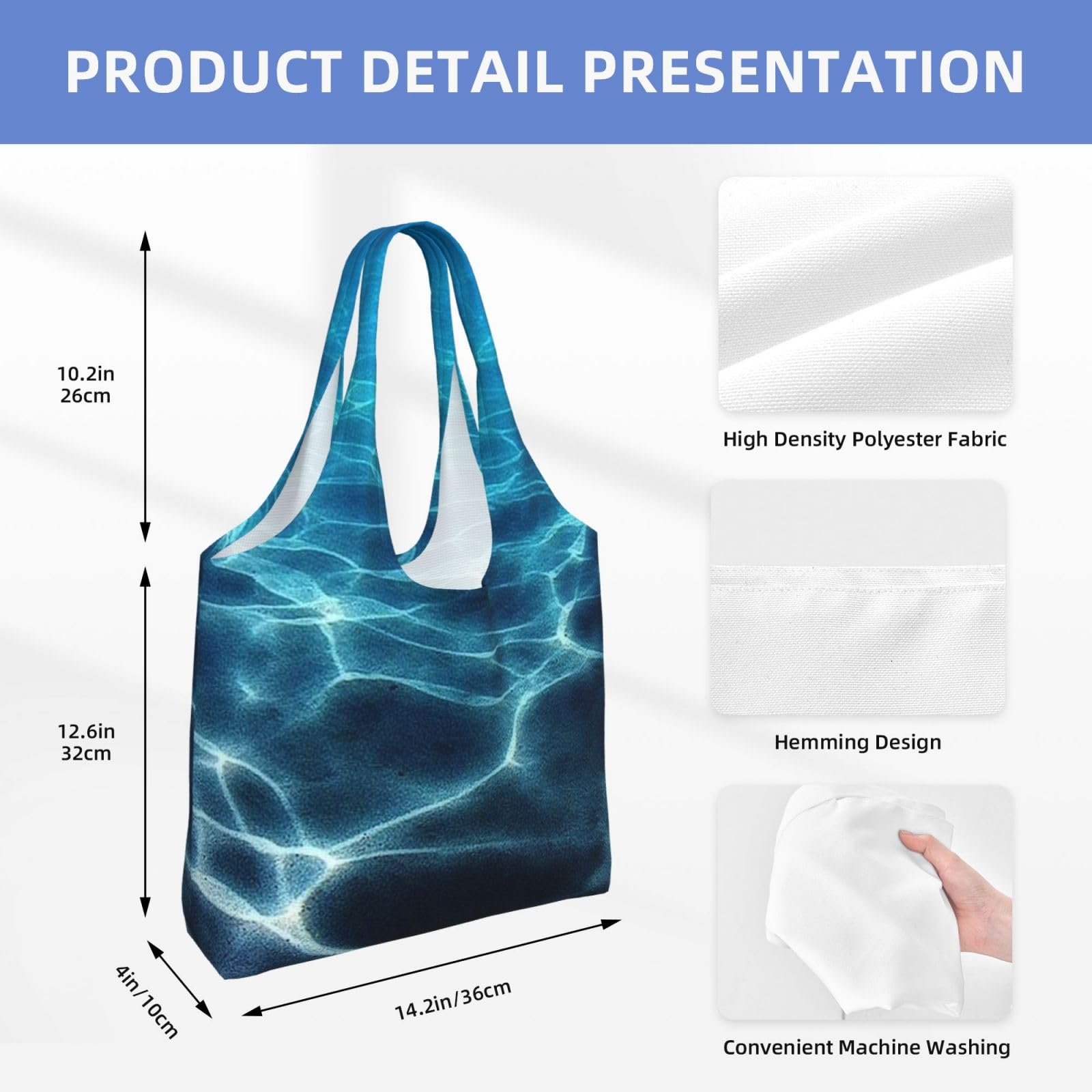 PRODUCT DETAIL PRESENTATION

10.2in
26cm

12.6in
32cm

4in/10cm

14.2in/36cm

High Density Polyester Fabric

Hemming Design

Convenient Machine Washing